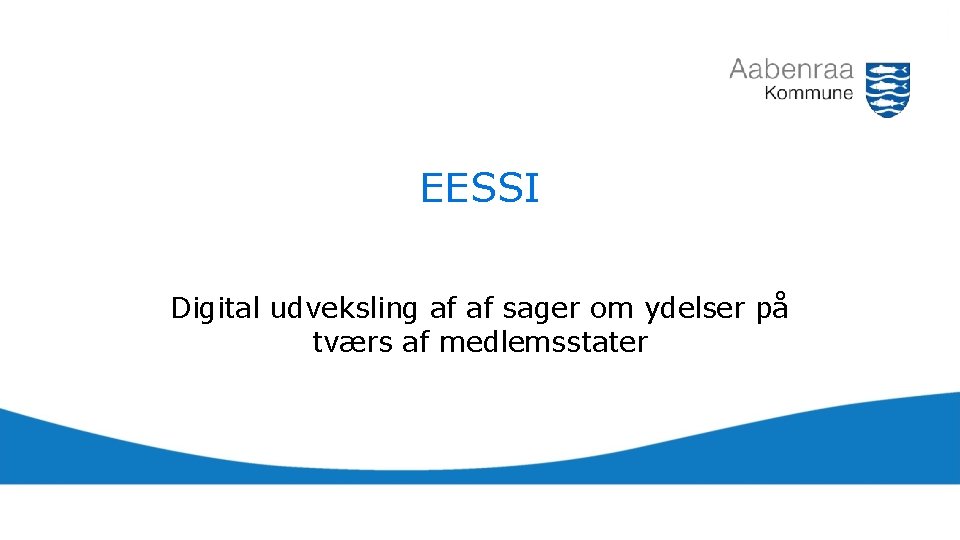 Aabenraa Kommune

EESSI

Digital udveksling af af sager om ydelser på tværs af medlemsstater